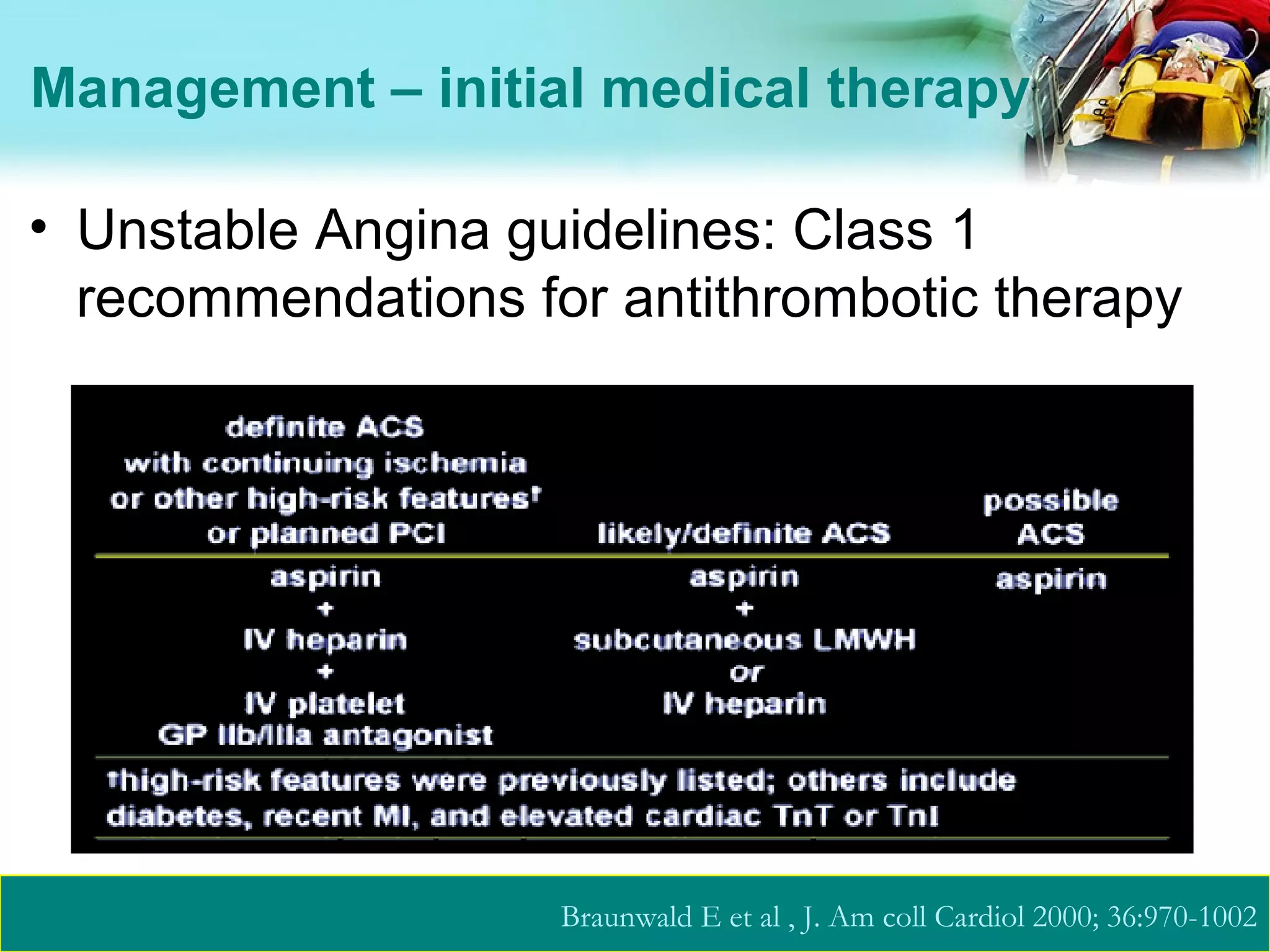 Management – initial medical therapy

• Unstable Angina guidelines: Class 1 recommendations for antithrombotic therapy

| definite ACS with continuing ischemia or other high-risk features† or planned PCI | likely/definite ACS | possible ACS |
|---|---|---|
| aspirin + IV heparin + IV platelet GP IIb/IIIa antagonist | aspirin + subcutaneous LMWH or IV heparin | aspirin |

†high-risk features were previously listed; others include diabetes, recent MI, and elevated cardiac TnT or TnI

Braunwald E et al , J. Am coll Cardiol 2000; 36:970-1002